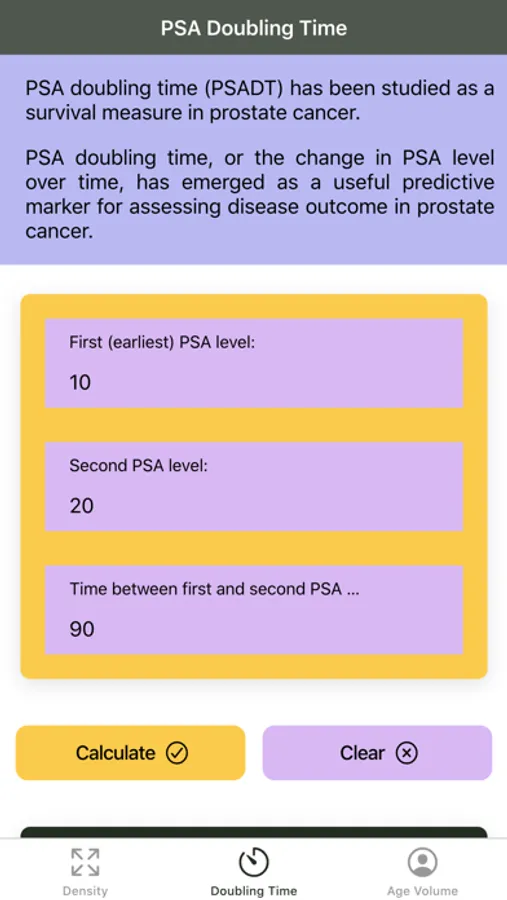 PSA Doubling Time

PSA doubling time (PSADT) has been studied as a survival measure in prostate cancer.

PSA doubling time, or the change in PSA level over time, has emerged as a useful predictive marker for assessing disease outcome in prostate cancer.

First (earliest) PSA level:

10

Second PSA level:

20

Time between first and second PSA ...

90

Calculate

Clear

Density

Doubling Time

Age Volume